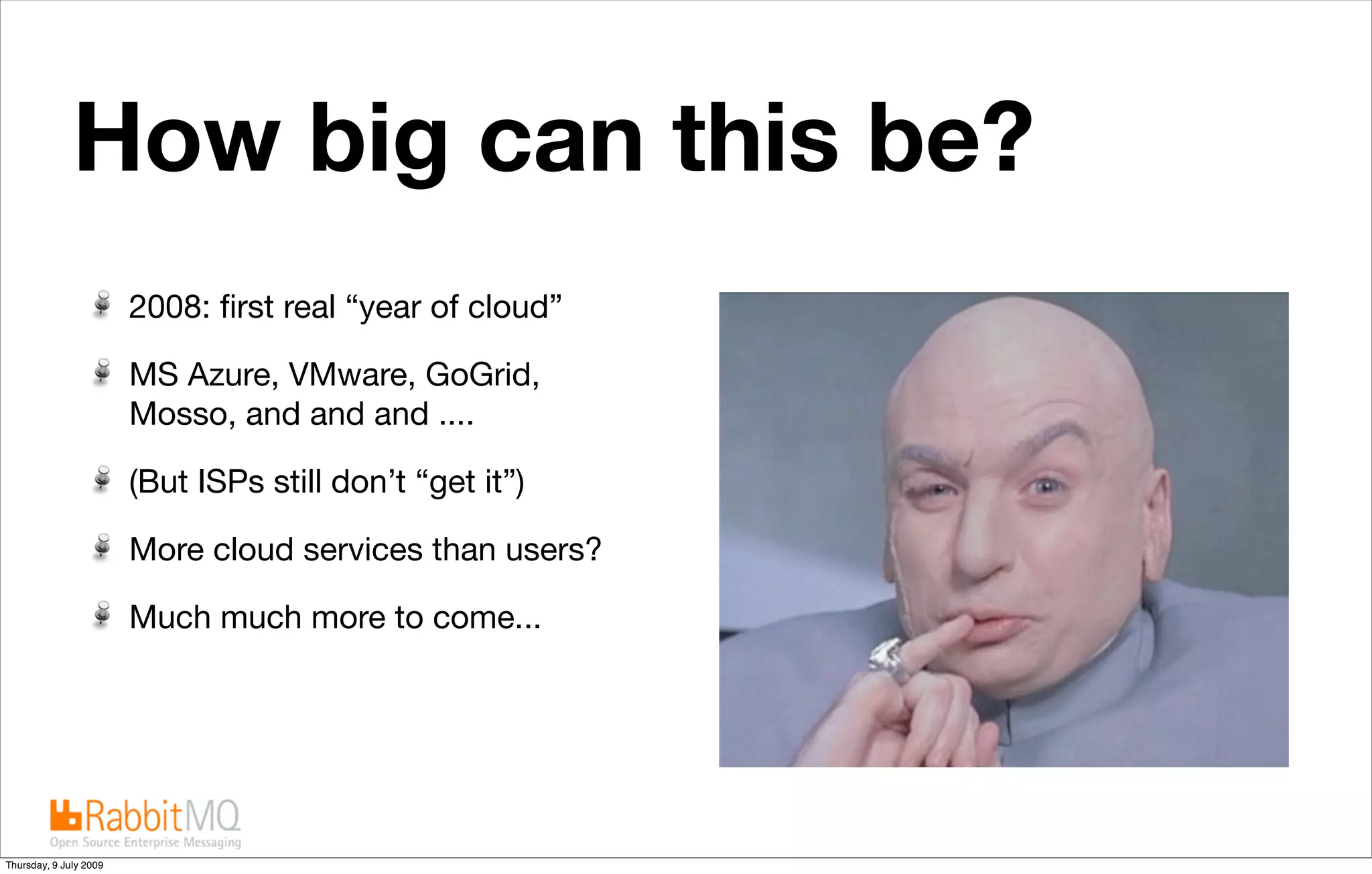 How big can this be?

2008: first real “year of cloud”

MS Azure, VMware, GoGrid, Mosso, and and and ....

(But ISPs still don’t “get it”)

More cloud services than users?

Much much more to come...

RabbitMQ
Open Source Enterprise Messaging

Thursday, 9 July 2009